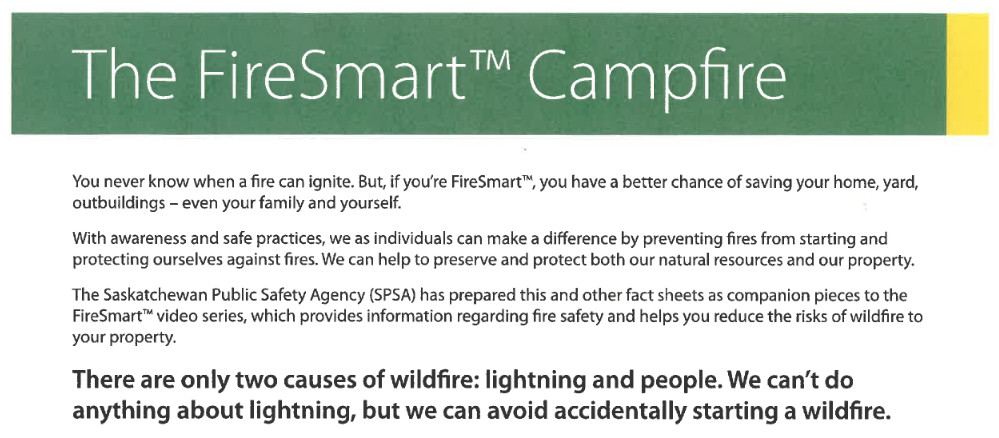 The FireSmart™ Campfire

You never know when a fire can ignite. But, if you're FireSmart™, you have a better chance of saving your home, yard, outbuildings – even your family and yourself.

With awareness and safe practices, we as individuals can make a difference by preventing fires from starting and protecting ourselves against fires. We can help to preserve and protect both our natural resources and our property.

The Saskatchewan Public Safety Agency (SPSA) has prepared this and other fact sheets as companion pieces to the FireSmart™ video series, which provides information regarding fire safety and helps you reduce the risks of wildfire to your property.

There are only two causes of wildfire: lightning and people. We can't do anything about lightning, but we can avoid accidentally starting a wildfire.